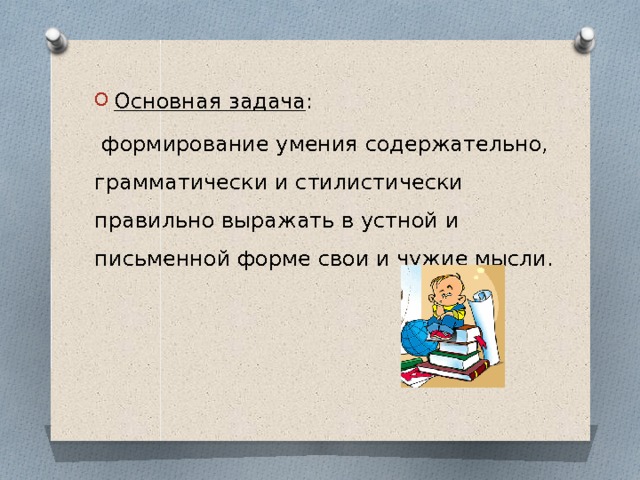 Основная задача:

формирование умения содержательно, грамматически и стилистически правильно выражать в устной и письменной форме свои и чужие мысли.